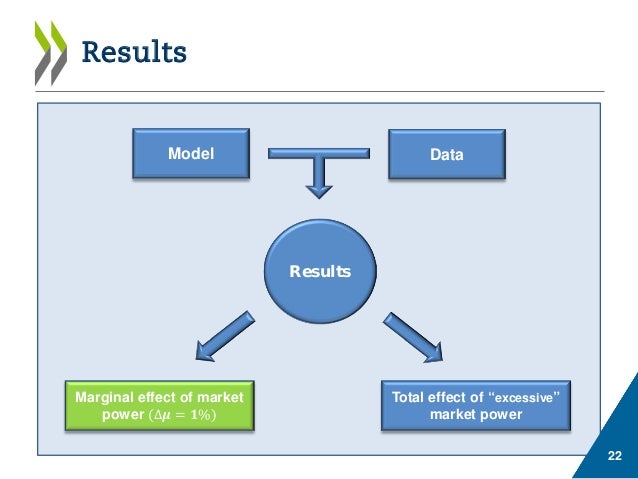 Results

Model

Data

Results

Marginal effect of market power ($\Delta\mu = 1\%$)

Total effect of “excessive” market power

22